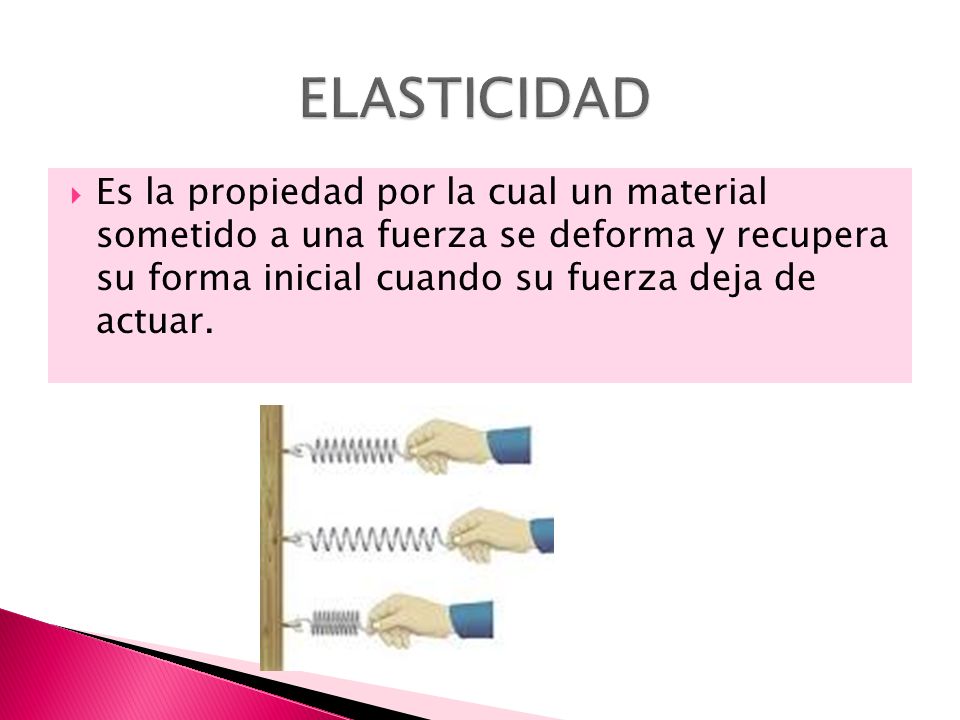 ELASTICIDAD

Es la propiedad por la cual un material sometido a una fuerza se deforma y recupera su forma inicial cuando su fuerza deja de actuar.